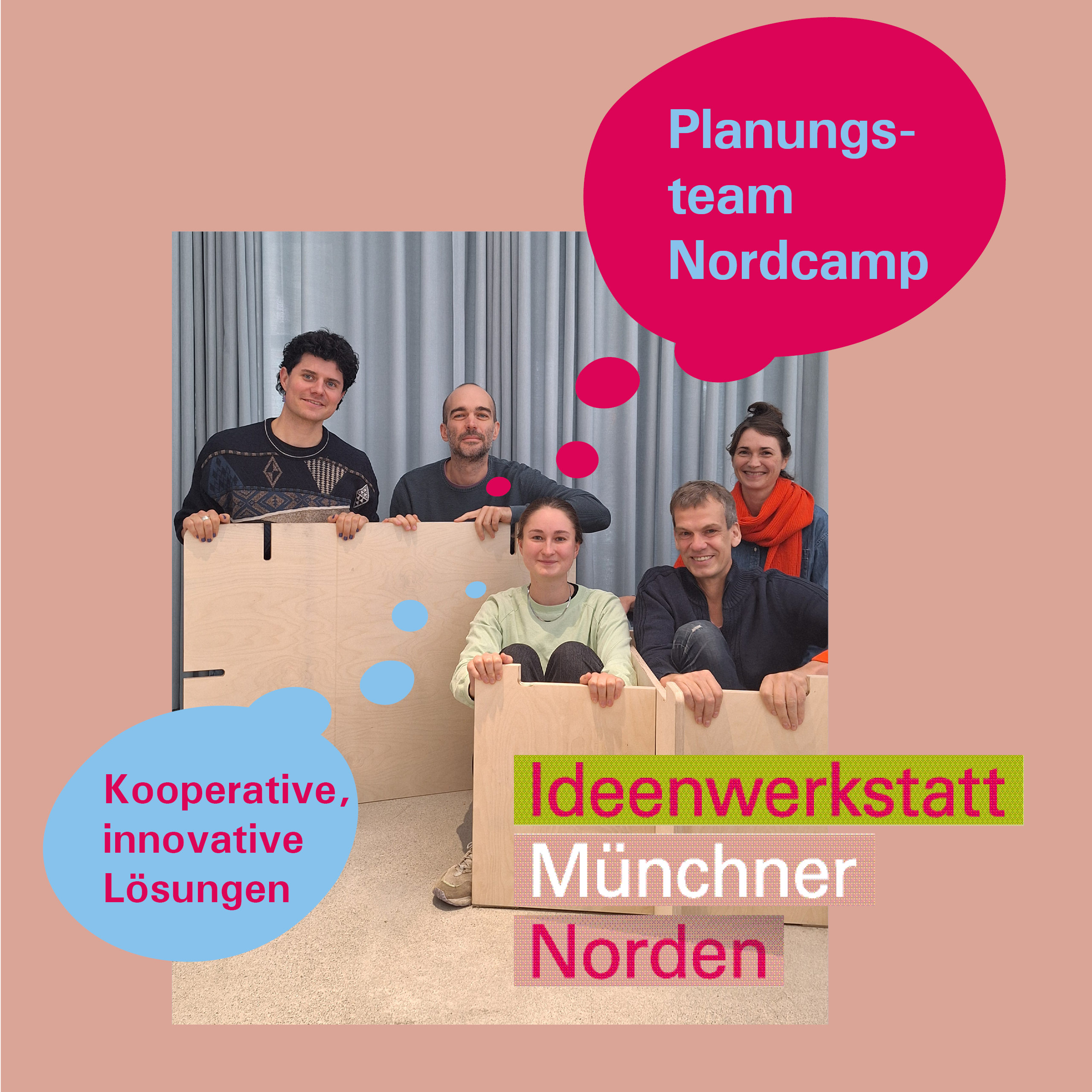 Planungsteam Nordcamp

Kooperative, innovative Lösungen

Ideenwerkstatt Münchner Norden